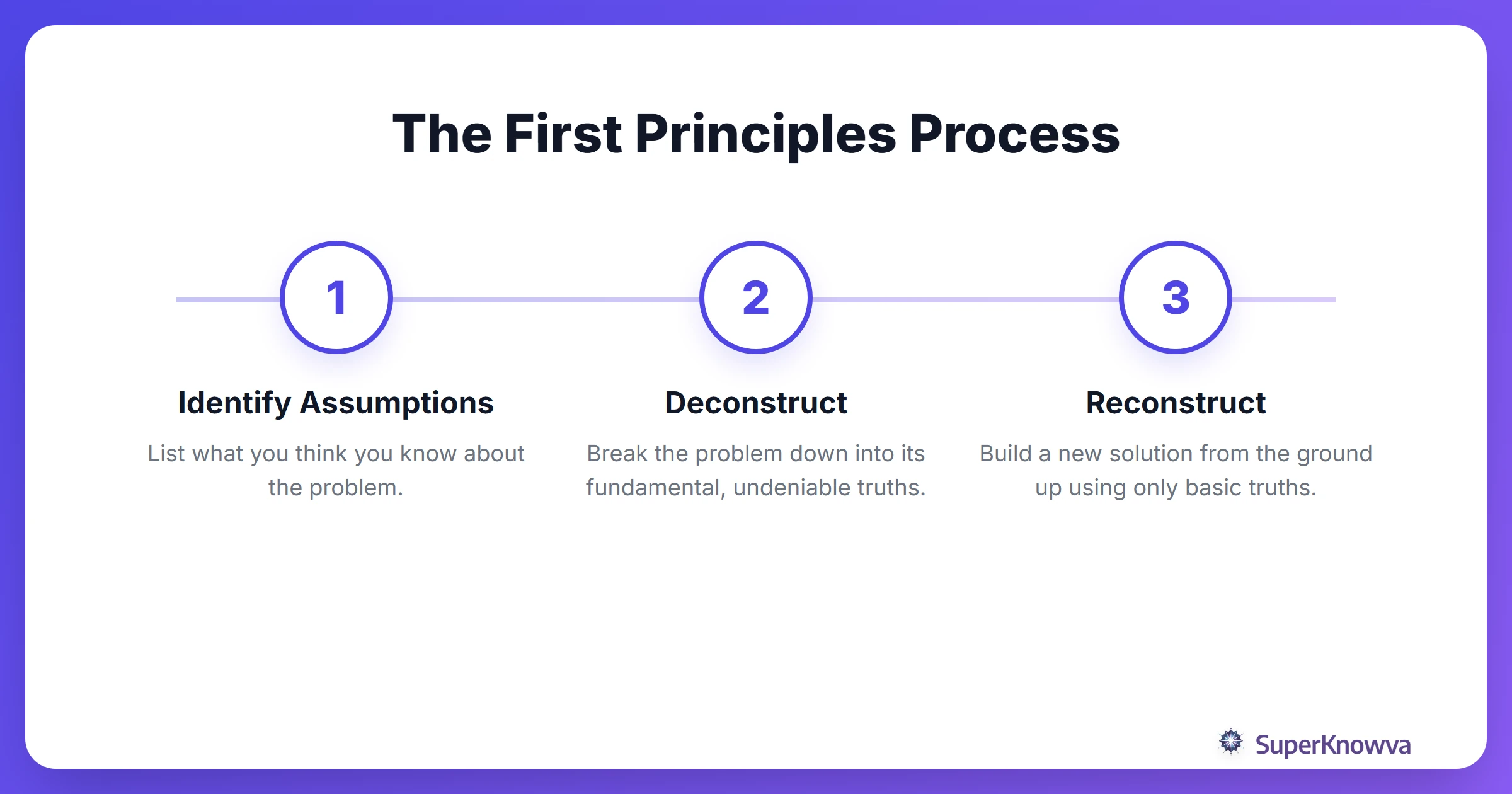 The First Principles Process

1

Identify Assumptions

List what you think you know about the problem.

2

Deconstruct

Break the problem down into its fundamental, undeniable truths.

3

Reconstruct

Build a new solution from the ground up using only basic truths.

SuperKnowva